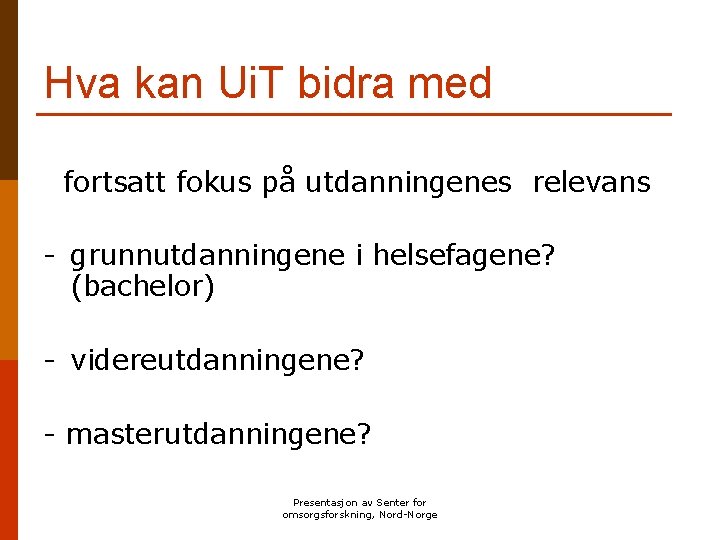 Hva kan UiT bidra med

fortsatt fokus på utdanningenes relevans

- grunnutdanningene i helsefagene? (bachelor)

- videreutdanningene?

- masterutdanningene?

Presentasjon av Senter for omsorgsforskning, Nord-Norge